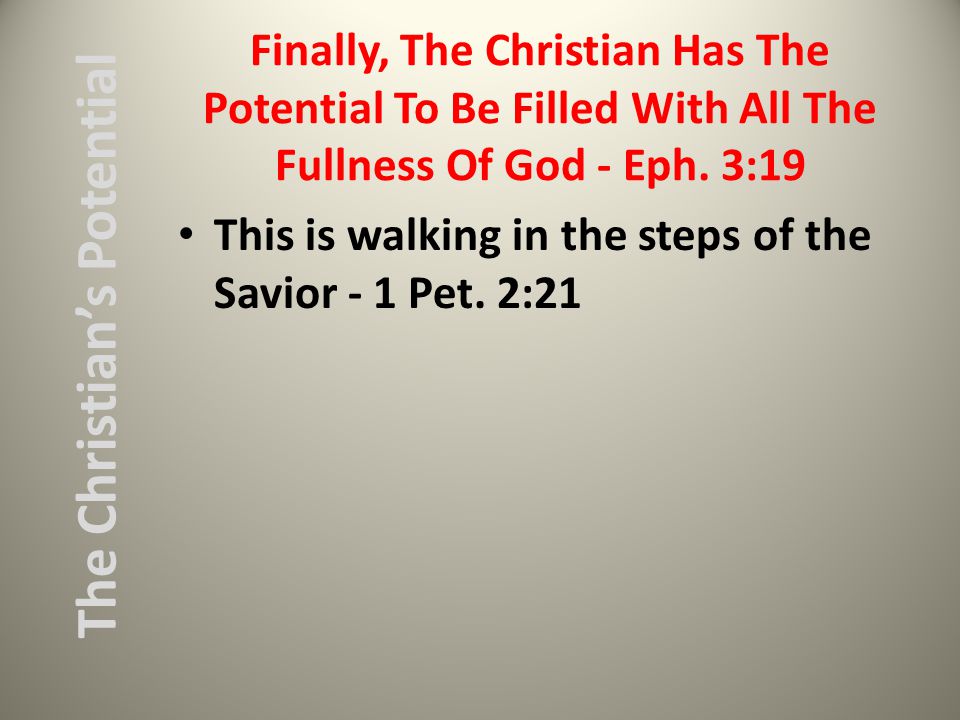 The Christian's Potential

Finally, The Christian Has The Potential To Be Filled With All The Fullness Of God - Eph. 3:19

• This is walking in the steps of the Savior - 1 Pet. 2:21